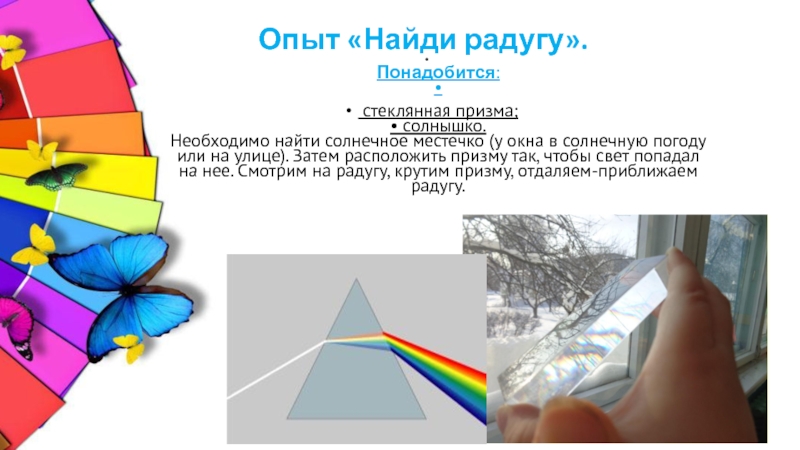 Опыт «Найди радугу».

•
Понадобится:
•

• стеклянная призма;
• солнышко.
Необходимо найти солнечное местечко (у окна в солнечную погоду или на улице). Затем расположить призму так, чтобы свет попадал на нее. Смотрим на радугу, крутим призму, отдаляем-приближаем радугу.